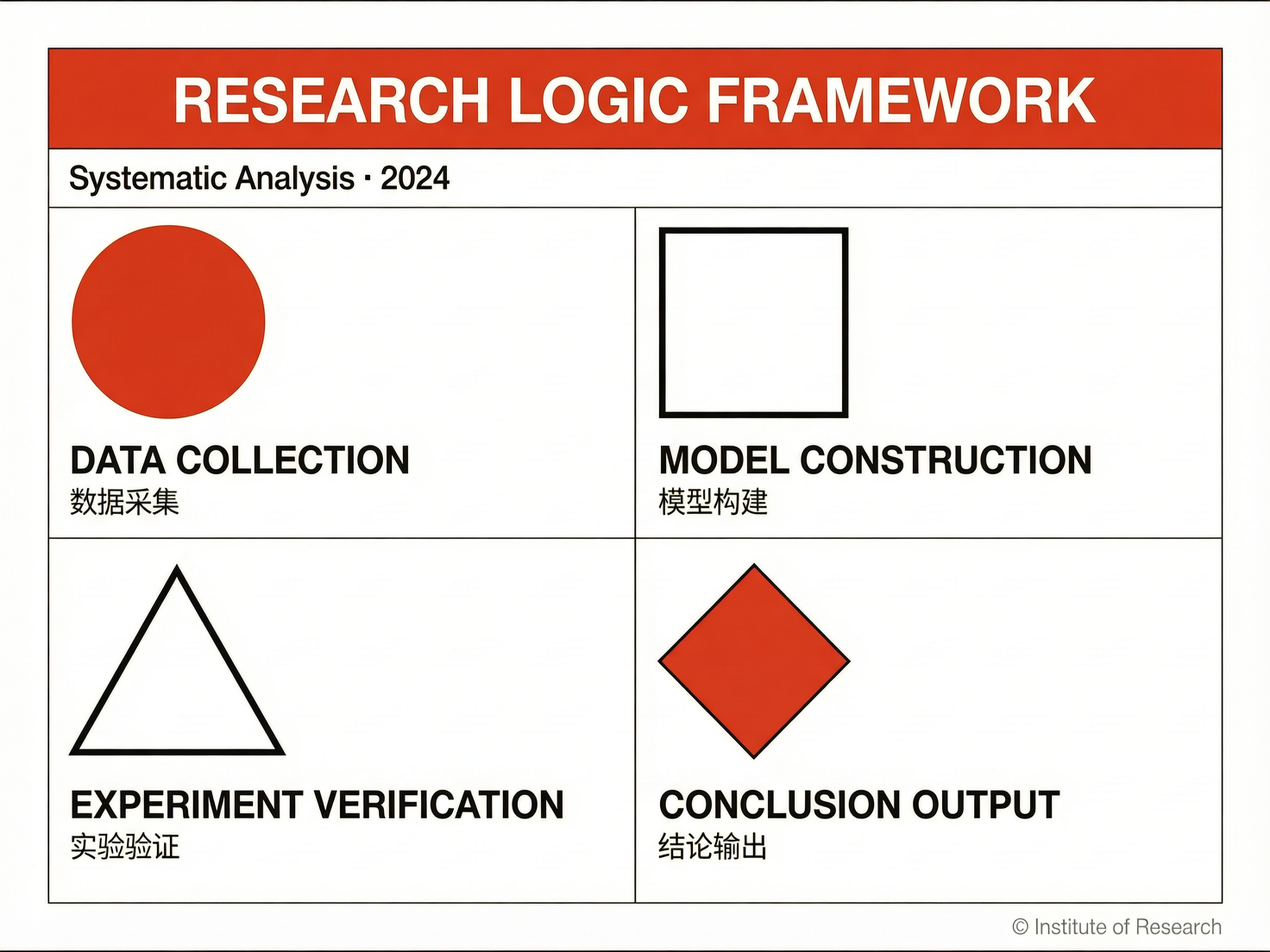 RESEARCH LOGIC FRAMEWORK

Systematic Analysis · 2024

DATA COLLECTION
数据采集

MODEL CONSTRUCTION
模型构建

EXPERIMENT VERIFICATION
实验验证

CONCLUSION OUTPUT
结论输出

© Institute of Research